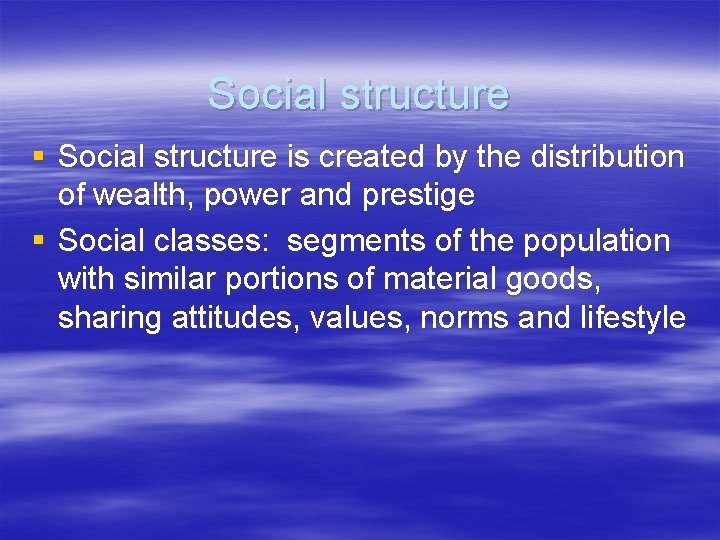 Social structure

▪ Social structure is created by the distribution of wealth, power and prestige
▪ Social classes:  segments of the population with similar portions of material goods, sharing attitudes, values, norms and lifestyle